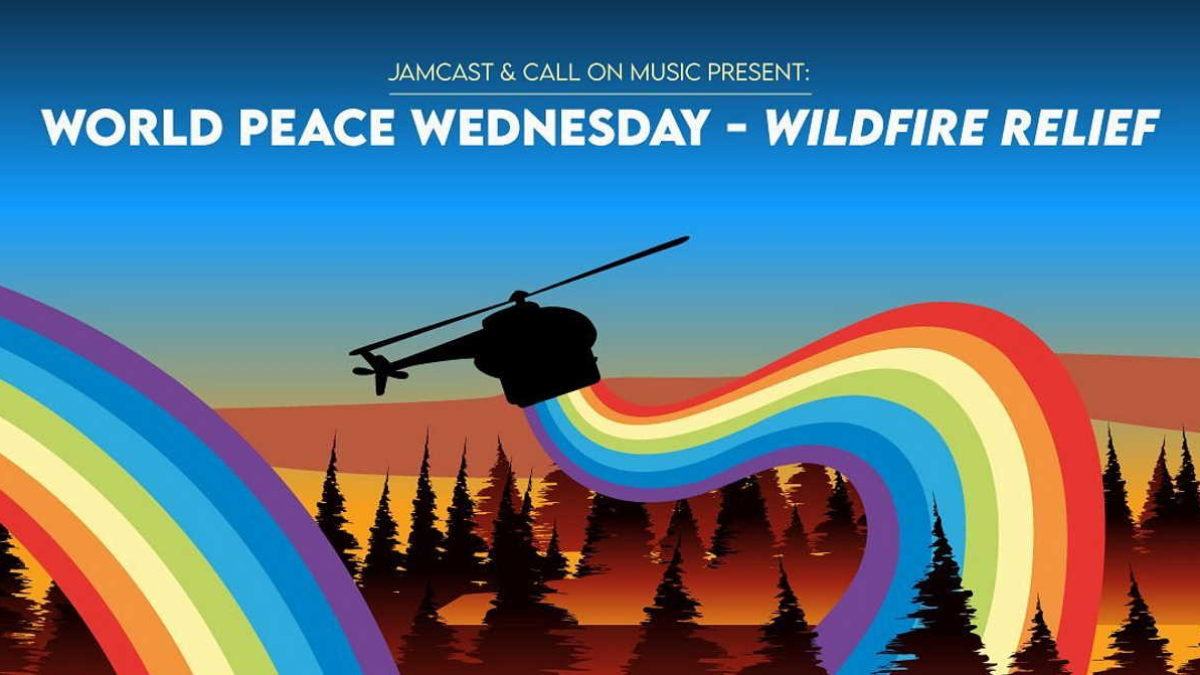 JAMCAST & CALL ON MUSIC PRESENT:

WORLD PEACE WEDNESDAY - WILDFIRE RELIEF